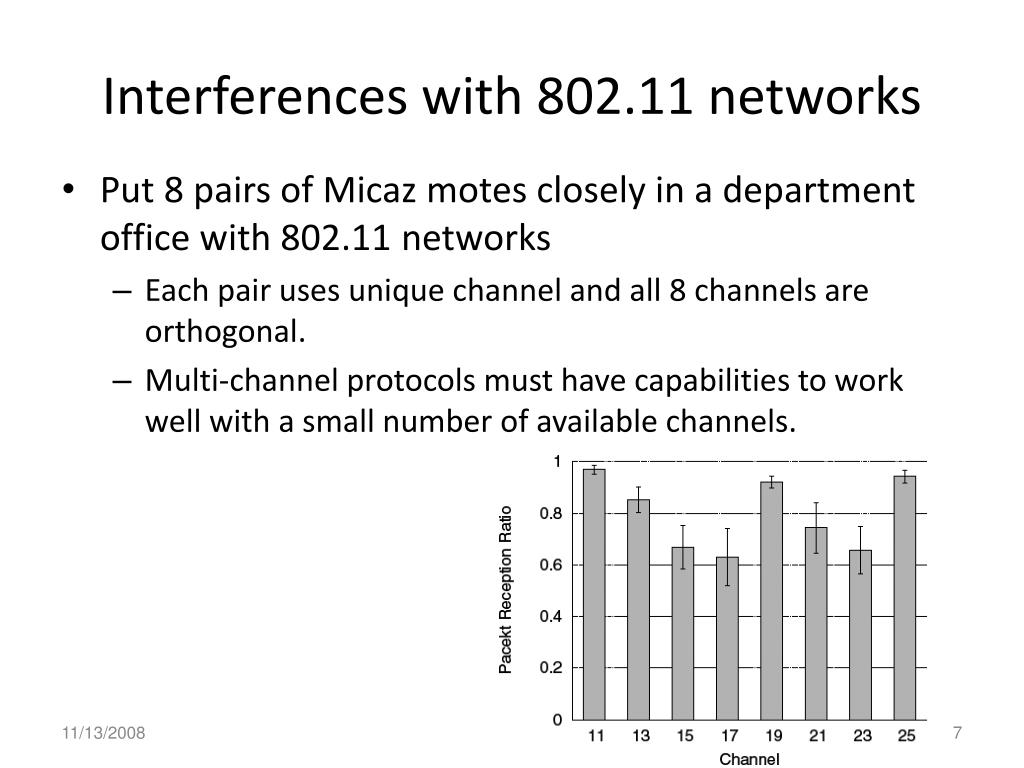 Interferences with 802.11 networks

• Put 8 pairs of Micaz motes closely in a department office with 802.11 networks

– Each pair uses unique channel and all 8 channels are orthogonal.

– Multi-channel protocols must have capabilities to work well with a small number of available channels.

Pacekt Reception Ratio

1

0.8

0.6

0.4

0.2

0

11 13 15 17 19 21 23 25

Channel

11/13/2008

7